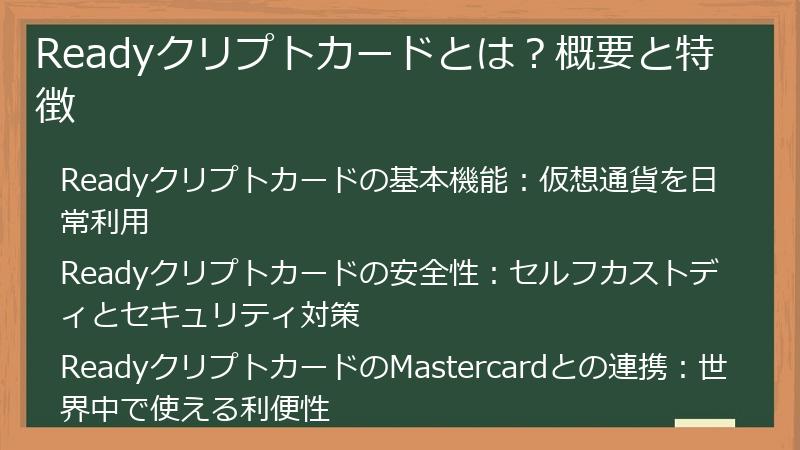 Readyクリプトカードとは？概要と特徴

Readyクリプトカードの基本機能：仮想通貨を日常利用

Readyクリプトカードの安全性：セルフカストディとセキュリティ対策

ReadyクリプトカードのMastercardとの連携：世界中で使える利便性